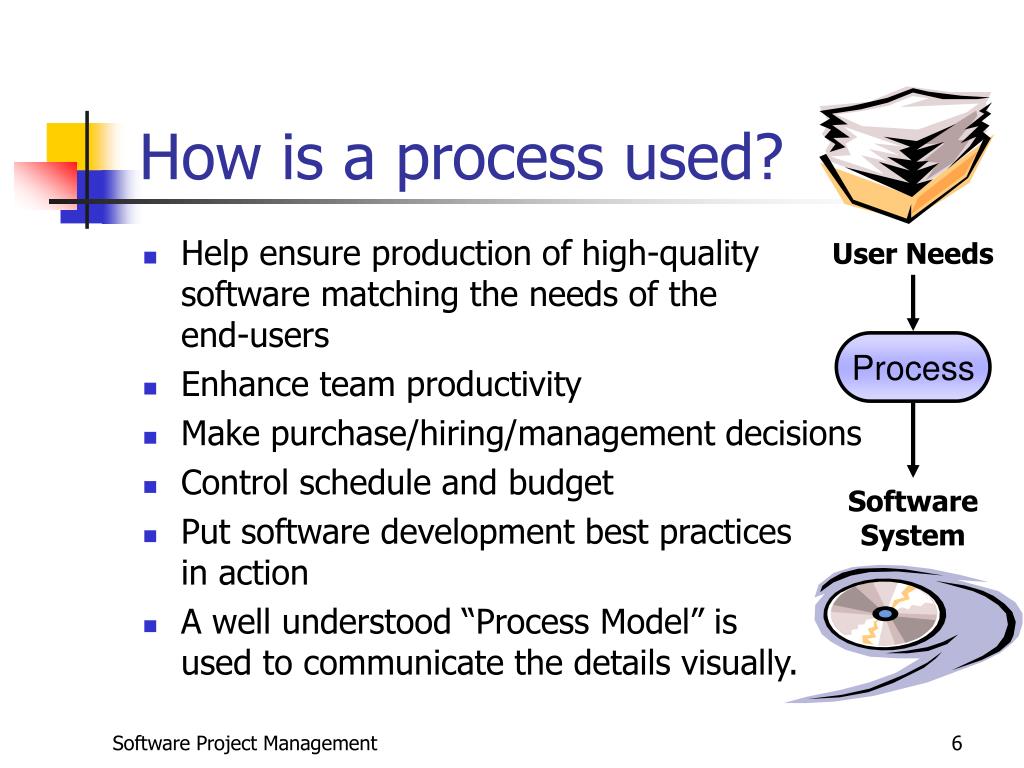 How is a process used?

- Help ensure production of high-quality software matching the needs of the end-users
- Enhance team productivity
- Make purchase/hiring/management decisions
- Control schedule and budget
- Put software development best practices in action
- A well understood “Process Model” is used to communicate the details visually.

User Needs

Process

Software System

Software Project Management

6